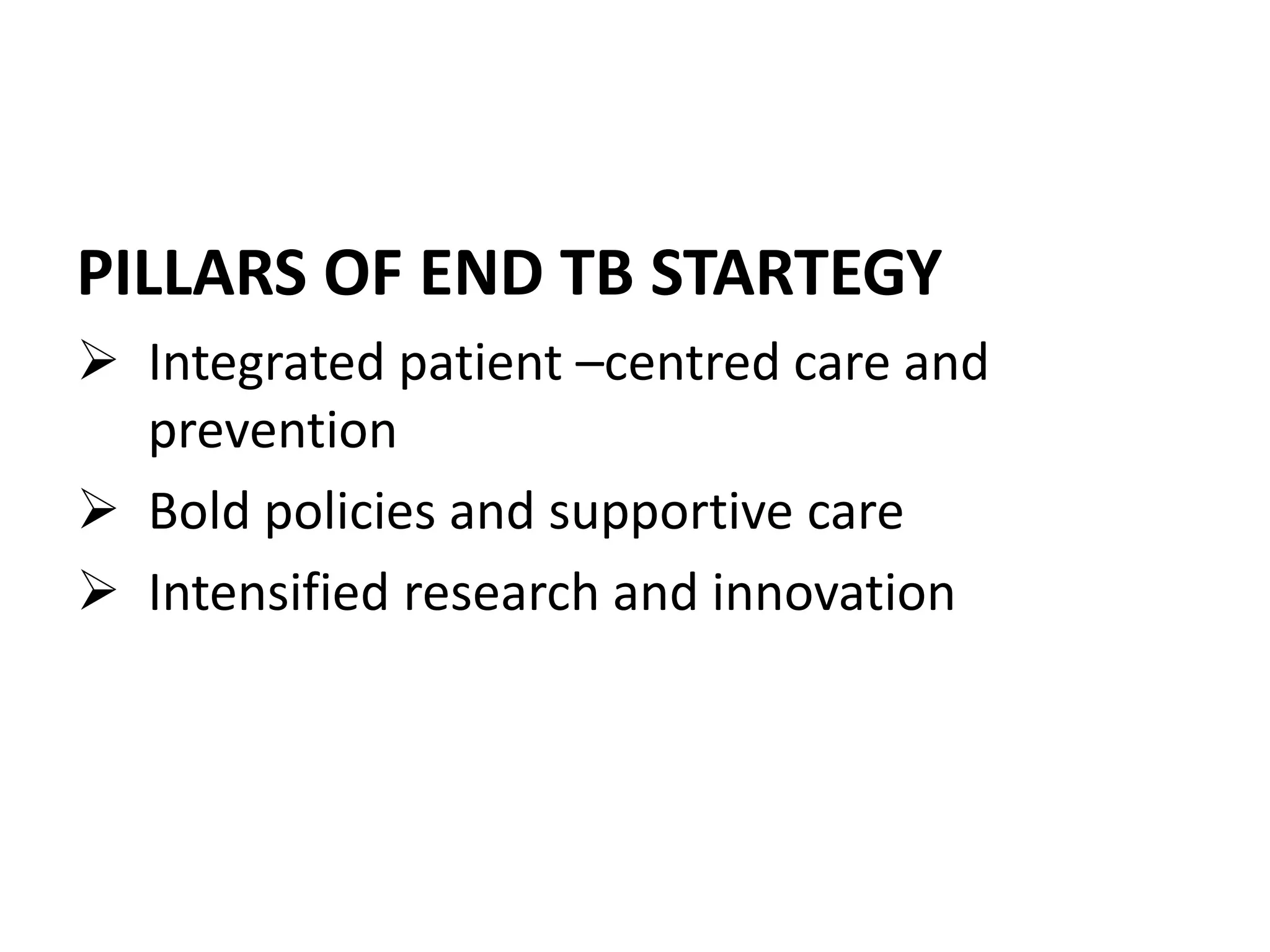 PILLARS OF END TB STARTEGY

➢ Integrated patient –centred care and prevention

➢ Bold policies and supportive care

➢ Intensified research and innovation